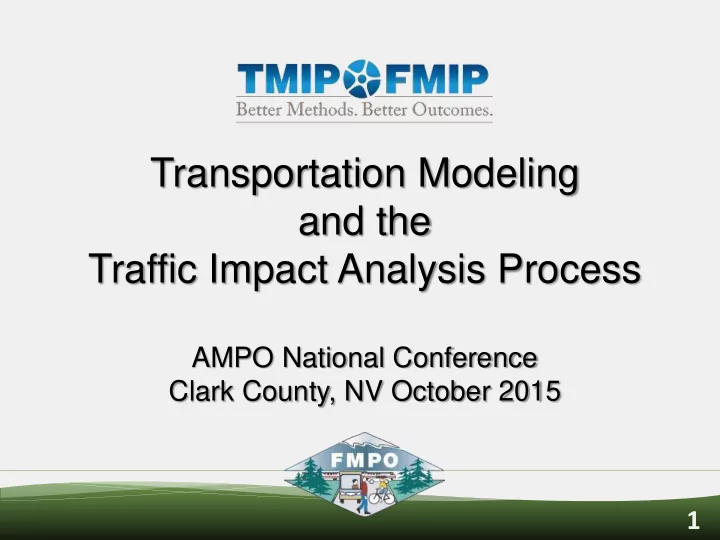 TMIP FMIP
Better Methods. Better Outcomes.

Transportation Modeling and the Traffic Impact Analysis Process

AMPO National Conference
Clark County, NV October 2015

FMPO

1